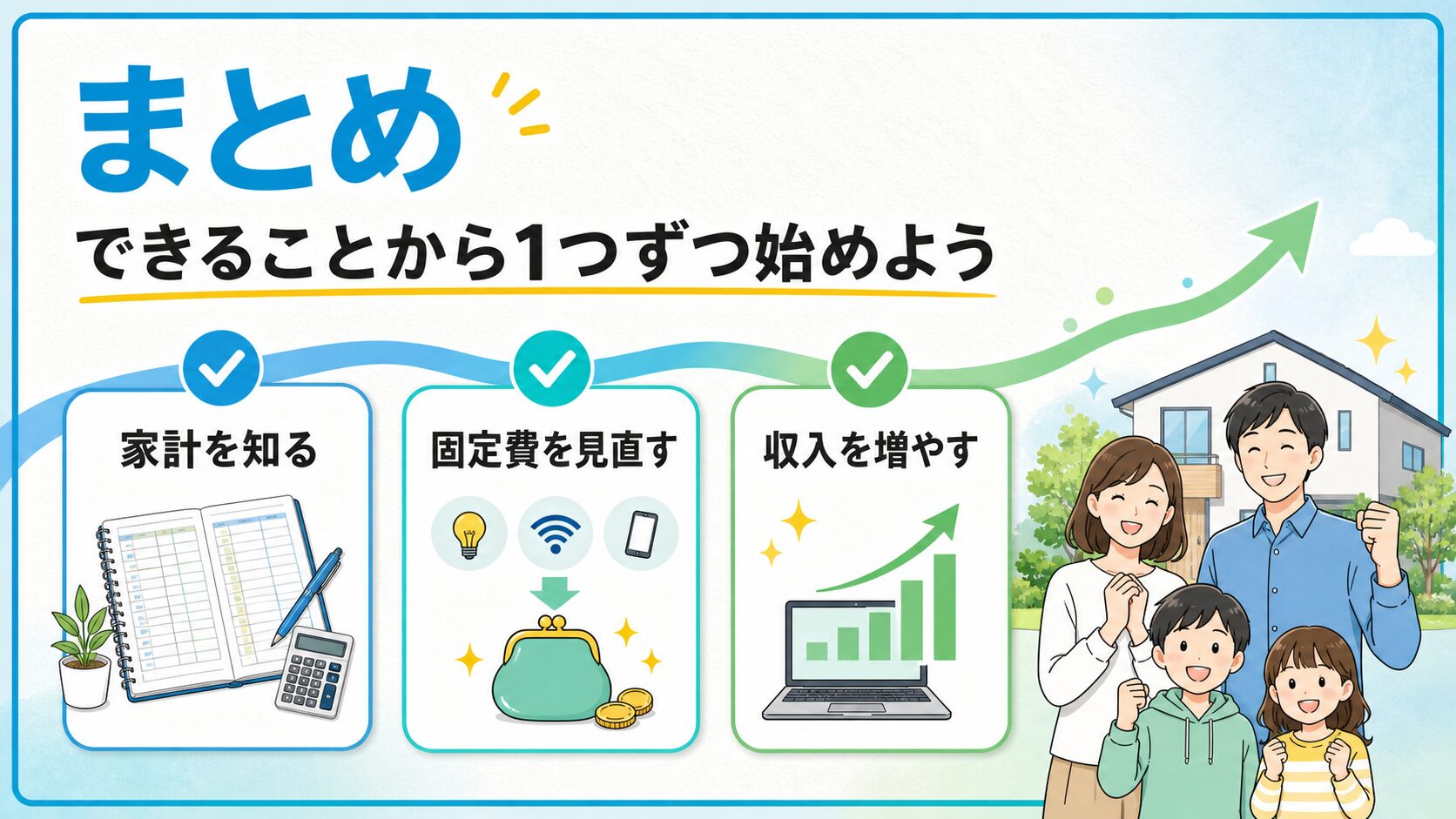 まとめ

できることから1つずつ始めよう

家計を知る

固定費を見直す

収入を増やす